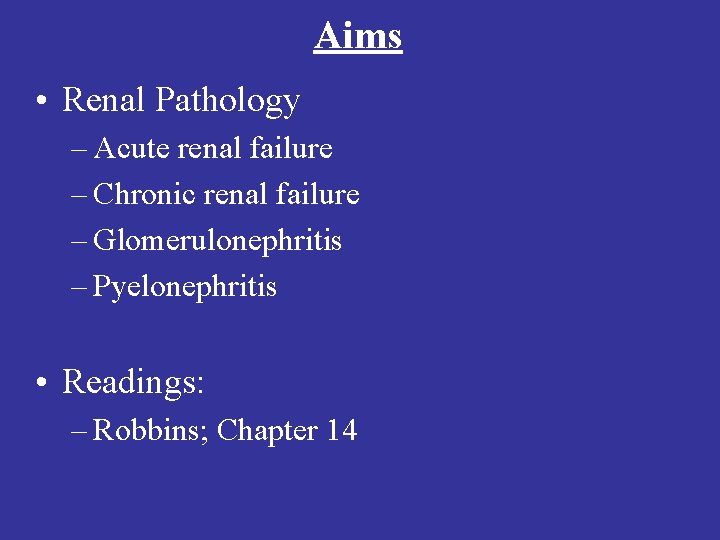 Aims

• Renal Pathology
– Acute renal failure
– Chronic renal failure
– Glomerulonephritis
– Pyelonephritis

• Readings:
– Robbins; Chapter 14